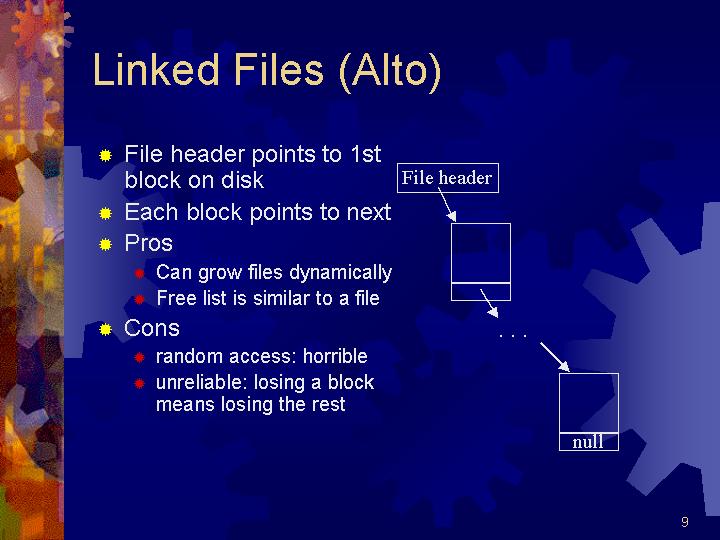 Linked Files (Alto)

File header points to 1st block on disk

Each block points to next

Pros

Can grow files dynamically

Free list is similar to a file

Cons

random access: horrible

unreliable: losing a block means losing the rest

File header

. . .

null

9